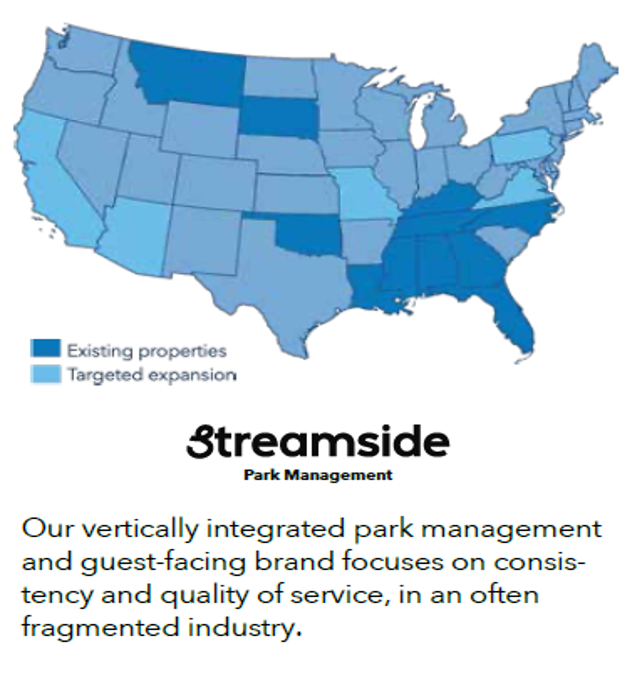 Existing properties
Targeted expansion

Streamside
Park Management

Our vertically integrated park management and guest-facing brand focuses on consistency and quality of service, in an often fragmented industry.